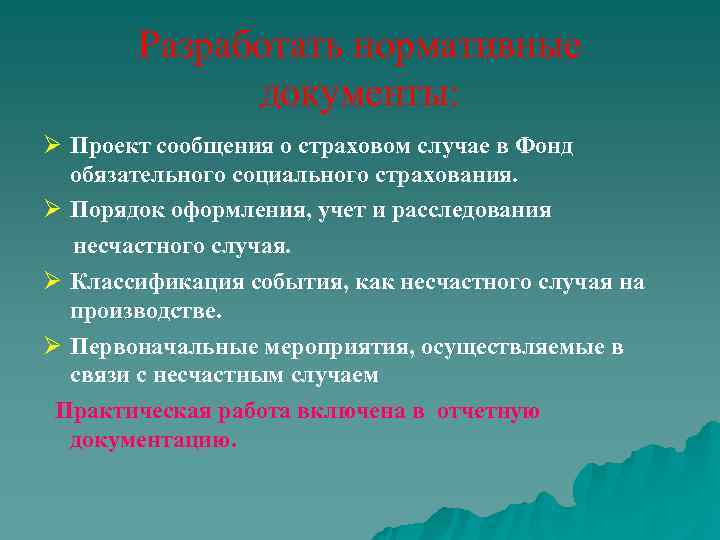 Разработать нормативные документы:

➢ Проект сообщения о страховом случае в Фонд обязательного социального страхования.

➢ Порядок оформления, учет и расследования несчастного случая.

➢ Классификация события, как несчастного случая на производстве.

➢ Первоначальные мероприятия, осуществляемые в связи с несчастным случаем

Практическая работа включена в отчетную документацию.